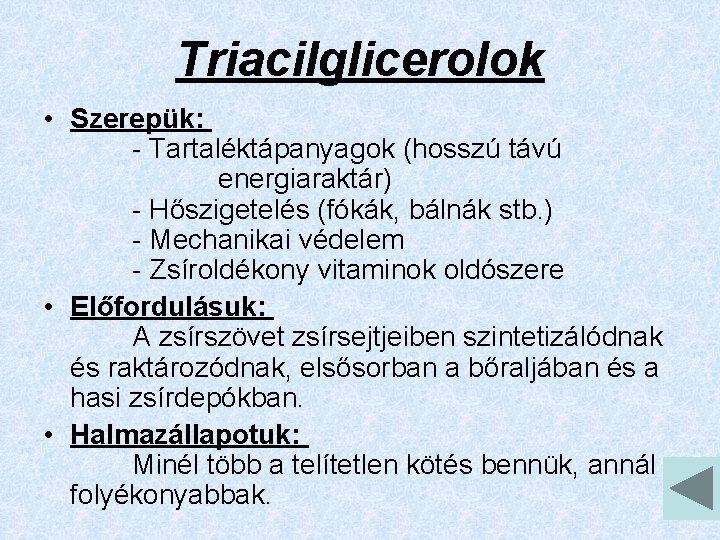 Triacilglicerolok

• Szerepük:
- Tartaléktápanyagok (hosszú távú energiaraktár)
- Hőszigetelés (fókák, bálnák stb.)
- Mechanikai védelem
- Zsíroldékony vitaminok oldószere

• Előfordulásuk:
A zsírszövet zsírsejtjeiben szintetizálódnak és raktározódnak, elsősorban a bőraljában és a hasi zsírdepókban.

• Halmazállapotuk:
Minél több a telítetlen kötés bennük, annál folyékonyabbak.